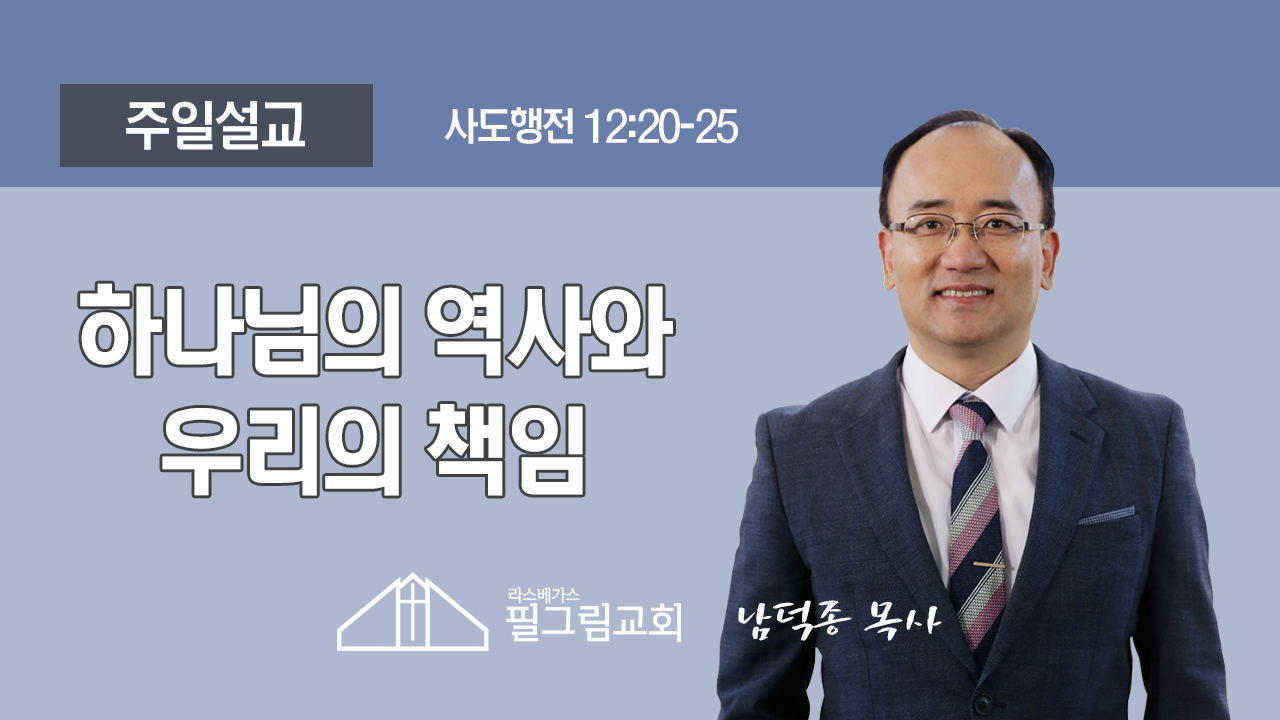 주일설교

사도행전 12:20-25

하나님의 역사와 우리의 책임

라스베가스
필그림교회

남덕종 목사